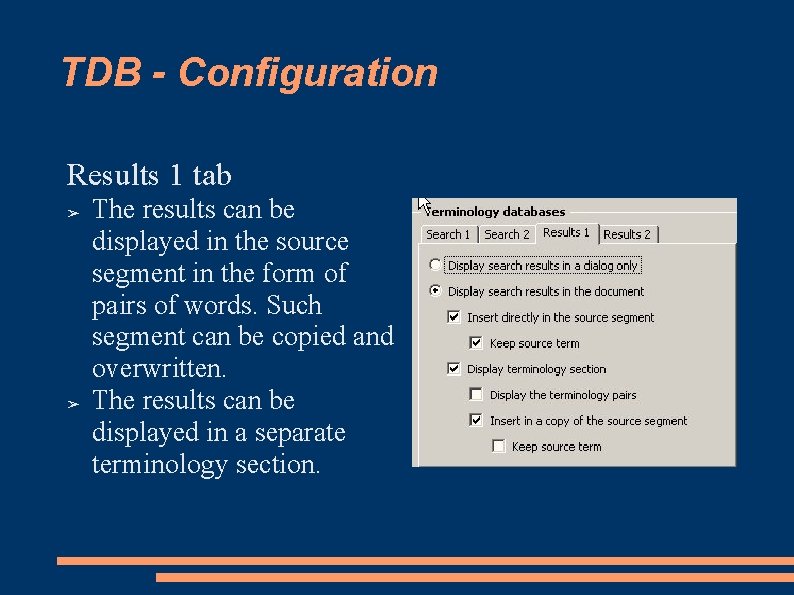 TDB - Configuration

Results 1 tab

➢ The results can be displayed in the source segment in the form of pairs of words. Such segment can be copied and overwritten.

➢ The results can be displayed in a separate terminology section.

Terminology databases

Search 1 | Search 2 | Results 1 | Results 2

Display search results in a dialog only

Display search results in the document

Insert directly in the source segment

Keep source term

Display terminology section

Display the terminology pairs

Insert in a copy of the source segment

Keep source term